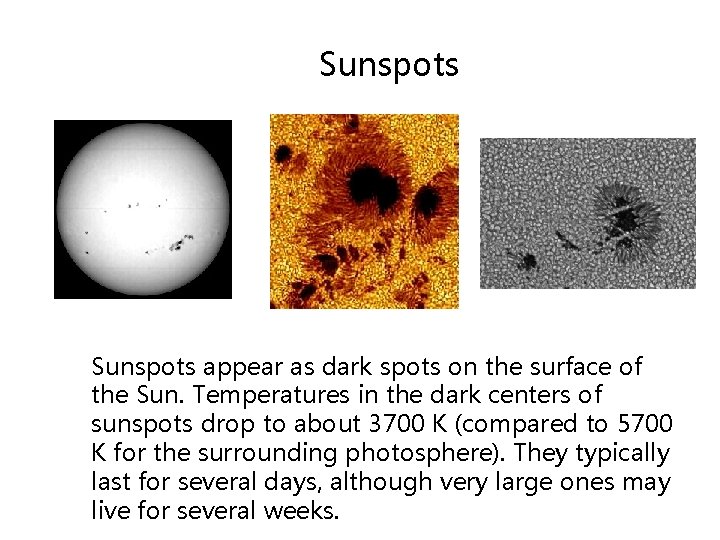 Sunspots

Sunspots appear as dark spots on the surface of the Sun. Temperatures in the dark centers of sunspots drop to about 3700 K (compared to 5700 K for the surrounding photosphere). They typically last for several days, although very large ones may live for several weeks.